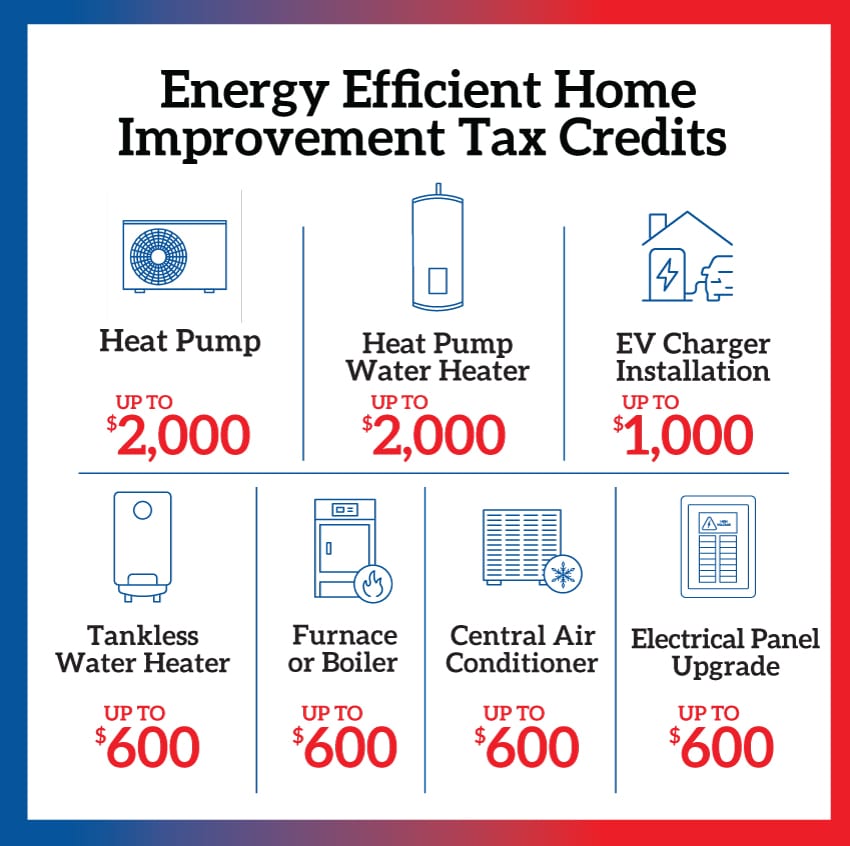 Energy Efficient Home Improvement Tax Credits

Heat Pump
UP TO
$2,000

Heat Pump Water Heater
UP TO
$2,000

EV Charger Installation
UP TO
$1,000

Tankless Water Heater
UP TO
$600

Furnace or Boiler
UP TO
$600

Central Air Conditioner
UP TO
$600

Electrical Panel Upgrade
UP TO
$600